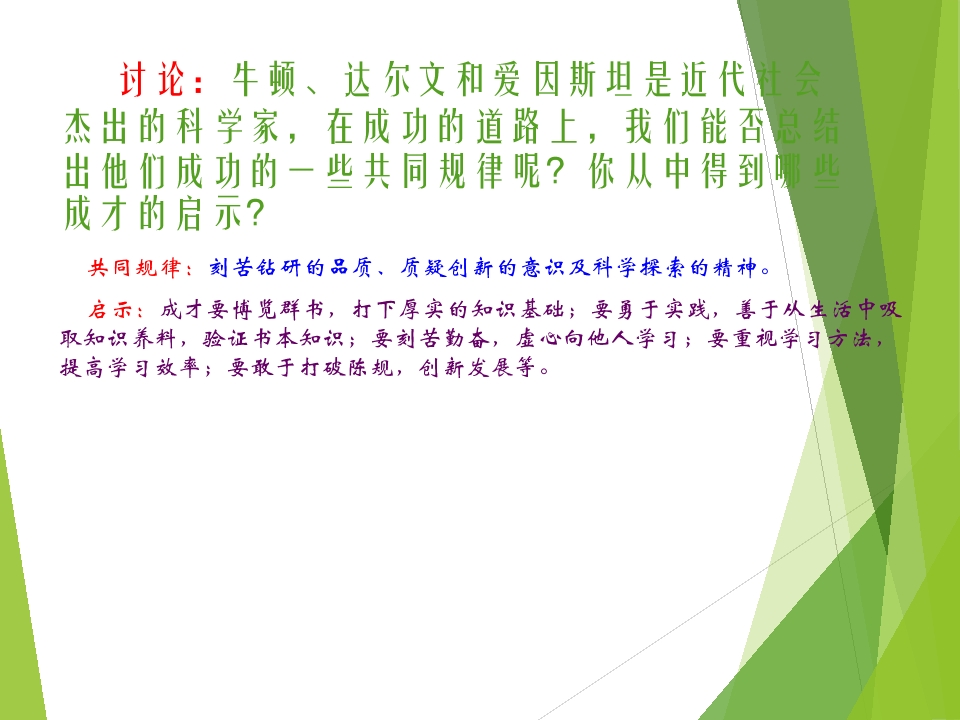 讨论：牛顿、达尔文和爱因斯坦是近代社会杰出的科学家，在成功的道路上，我们能否总结出他们成功的一些共同规律呢？你从中得到哪些成才的启示？

共同规律：刻苦钻研的品质、质疑创新的意识及科学探索的精神。

启示：成才要博览群书，打下厚实的知识基础；要勇于实践，善于从生活中吸取知识养料，验证书本知识；要刻苦勤奋，虚心向他人学习；要重视学习方法，提高学习效率；要敢于打破陈规，创新发展等。